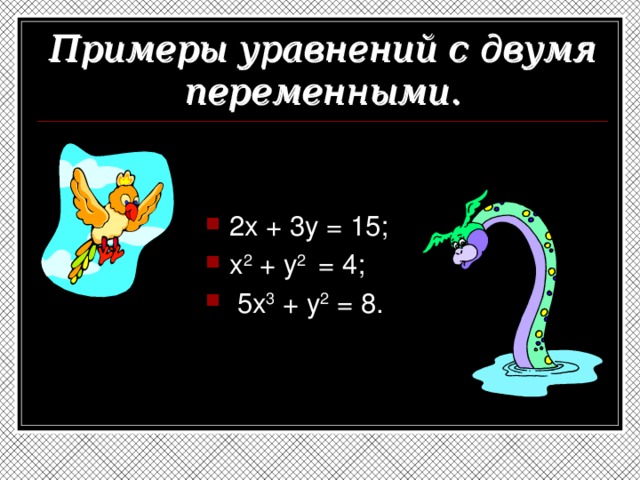 Примеры уравнений с двумя переменными.

- $2x + 3y = 15$;
- $x^2 + y^2 = 4$;
- $5x^3 + y^2 = 8$.